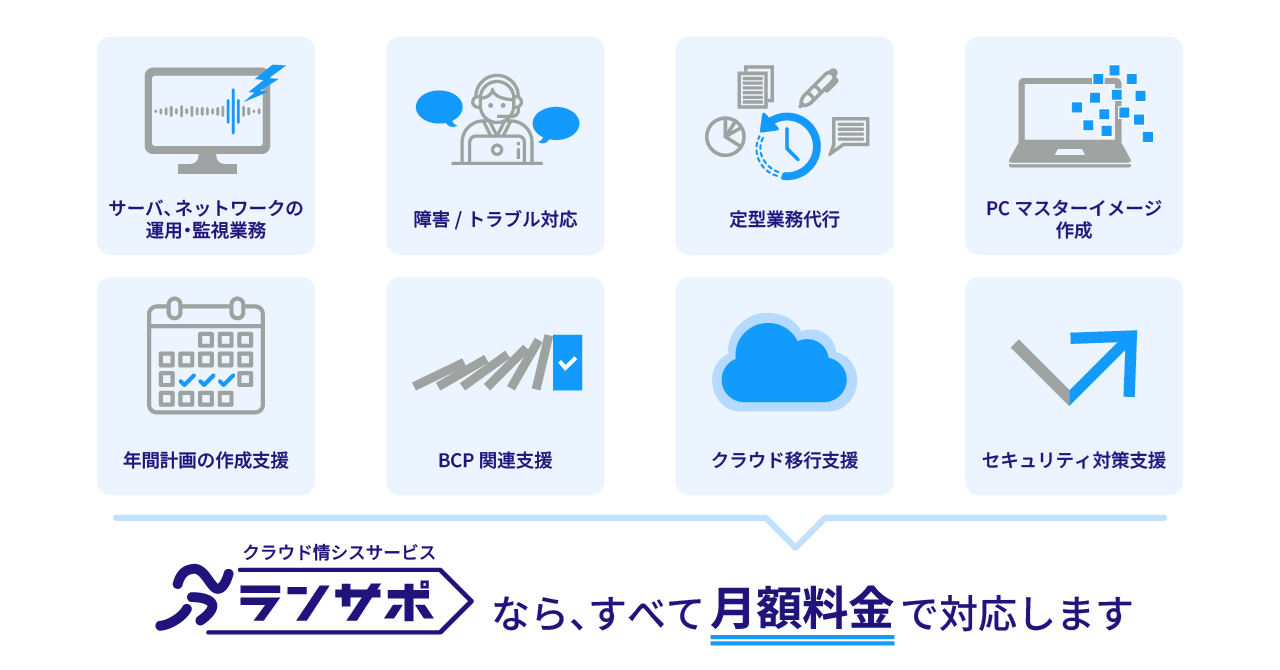 サーバ、ネットワークの運用・監視業務

障害 / トラブル対応

定型業務代行

PC マスターイメージ作成

年間計画の作成支援

BCP 関連支援

クラウド移行支援

セキュリティ対策支援

クラウド情シスサービス

ランサポ

なら、すべて月額料金で対応します